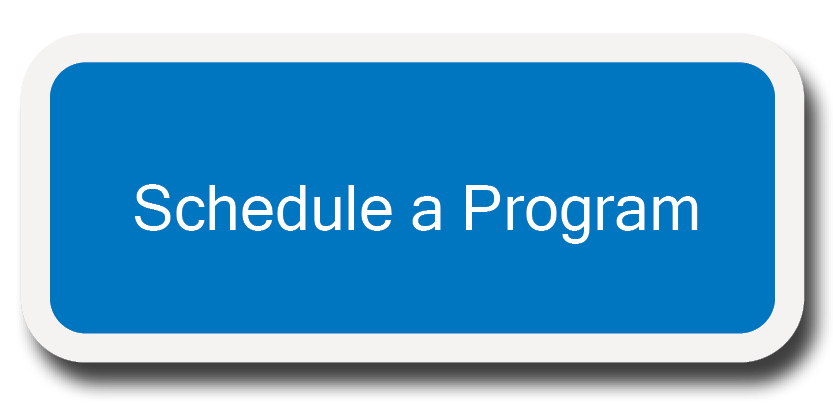 Schedule a Program